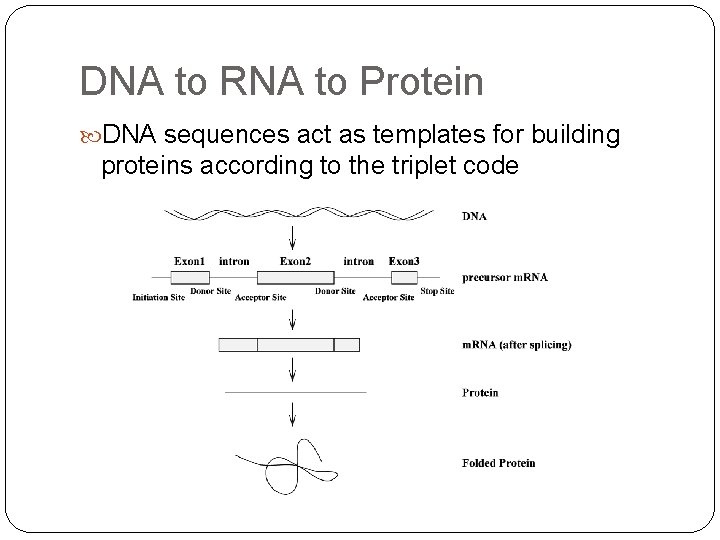 DNA to RNA to Protein

DNA sequences act as templates for building proteins according to the triplet code

DNA

Exon1 intron Exon2 intron Exon3

precursor mRNA

Initiation Site Donor Site Acceptor Site Donor Site Acceptor Site Stop Site

mRNA (after splicing)

Protein

Folded Protein